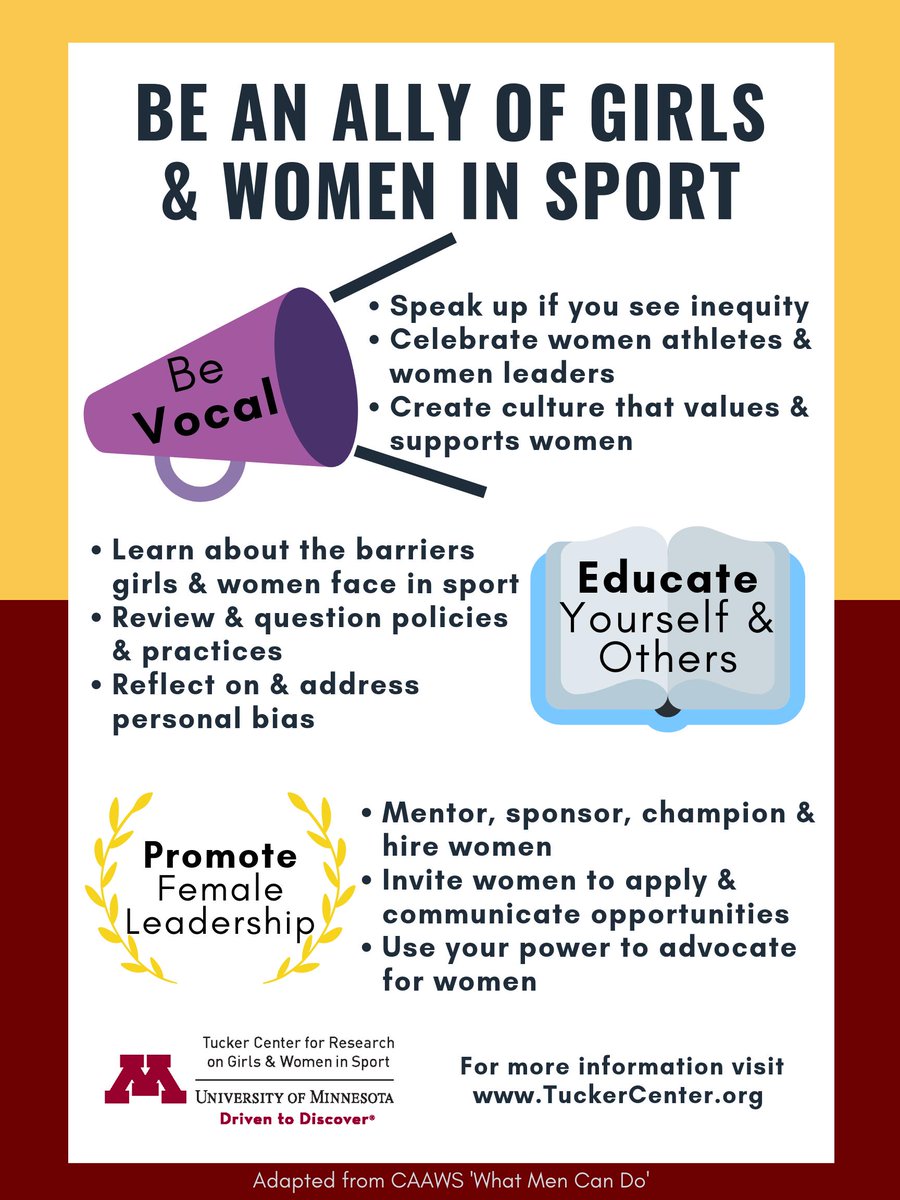 BE AN ALLY OF GIRLS & WOMEN IN SPORT

Be Vocal

• Speak up if you see inequity
• Celebrate women athletes & women leaders
• Create culture that values & supports women

• Learn about the barriers girls & women face in sport
• Review & question policies & practices
• Reflect on & address personal bias

Educate Yourself & Others

Promote Female Leadership

• Mentor, sponsor, champion & hire women
• Invite women to apply & communicate opportunities
• Use your power to advocate for women

Tucker Center for Research on Girls & Women in Sport
UNIVERSITY OF MINNESOTA
Driven to Discover®

For more information visit www.TuckerCenter.org

Adapted from CAAWS 'What Men Can Do'